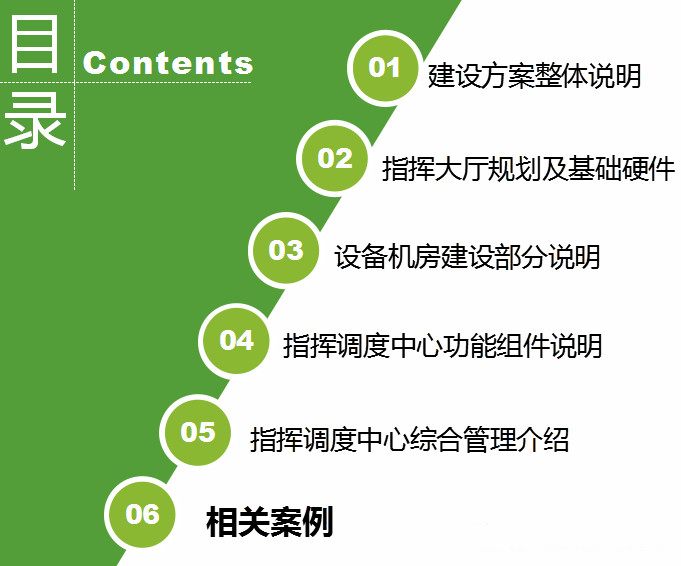 目录

Contents

01 建设方案整体说明

02 指挥大厅规划及基础硬件

03 设备机房建设部分说明

04 指挥调度中心功能组件说明

05 指挥调度中心综合管理介绍

06 相关案例